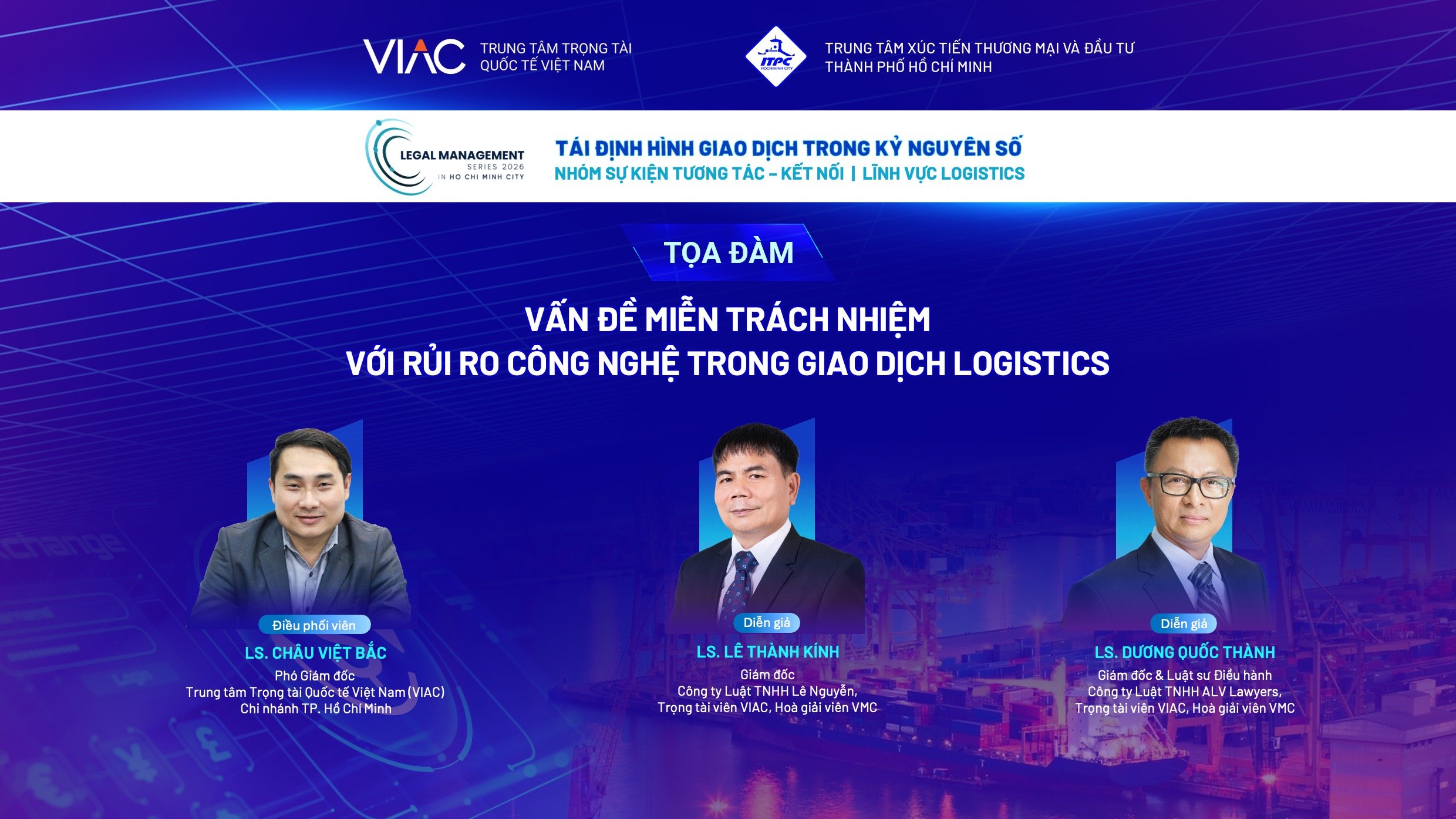 VIAC TRUNG TÂM TRỌNG TÀI QUỐC TẾ VIỆT NAM

ITPC HOCHIMINH CITY TRUNG TÂM XÚC TIẾN THƯƠNG MẠI VÀ ĐẦU TƯ THÀNH PHỐ HỒ CHÍ MINH

LEGAL MANAGEMENT SERIES 2026 IN HO CHI MINH CITY

TÁI ĐỊNH HÌNH GIAO DỊCH TRONG KỶ NGUYÊN SỐ
NHÓM SỰ KIỆN TƯƠNG TÁC – KẾT NỐI | LĨNH VỰC LOGISTICS

TỌA ĐÀM

VẤN ĐỀ MIỄN TRÁCH NHIỆM
VỚI RỦI RO CÔNG NGHỆ TRONG GIAO DỊCH LOGISTICS

Điều phối viên
LS. CHÂU VIỆT BẮC
Phó Giám đốc
Trung tâm Trọng tài Quốc tế Việt Nam (VIAC)
Chi nhánh TP. Hồ Chí Minh

Diễn giả
LS. LÊ THÀNH KÍNH
Giám đốc
Công ty Luật TNHH Lê Nguyễn,
Trọng tài viên VIAC, Hoà giải viên VMC

Diễn giả
LS. DƯƠNG QUỐC THÀNH
Giám đốc & Luật sư Điều hành
Công ty Luật TNHH ALV Lawyers,
Trọng tài viên VIAC, Hoà giải viên VMC